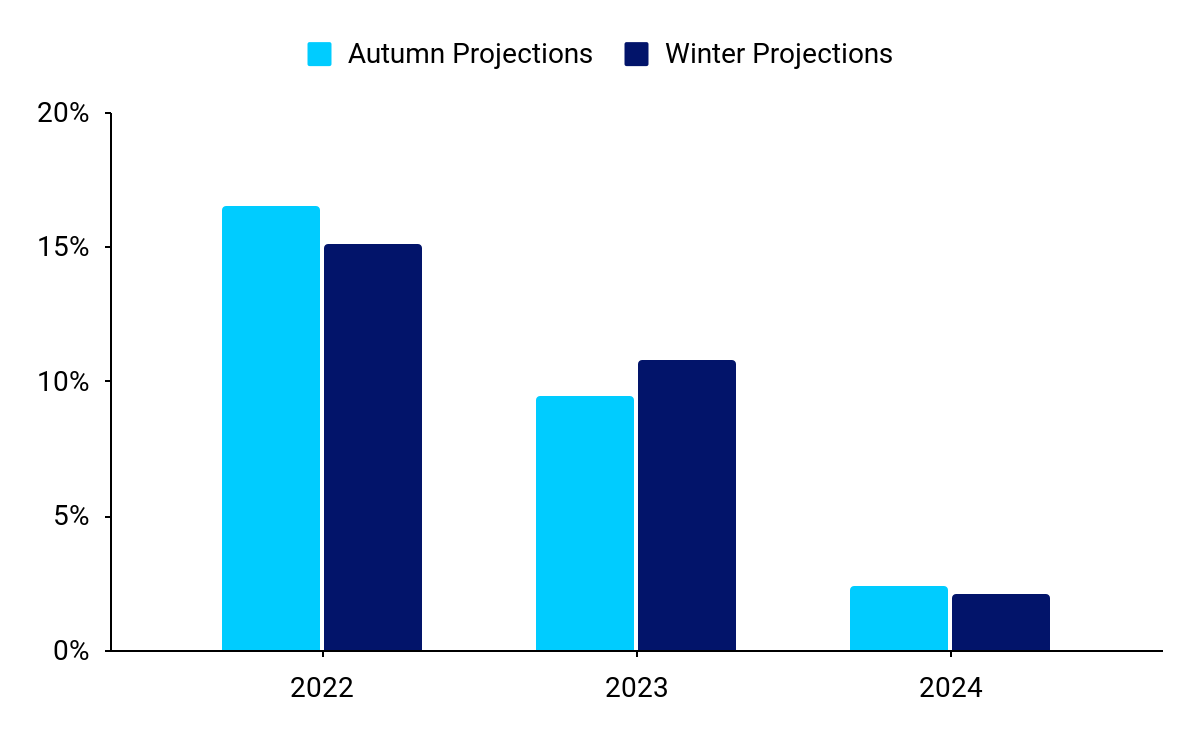 Autumn Projections Winter Projections

20%
15%
10%
5%
0%

2022
2023
2024